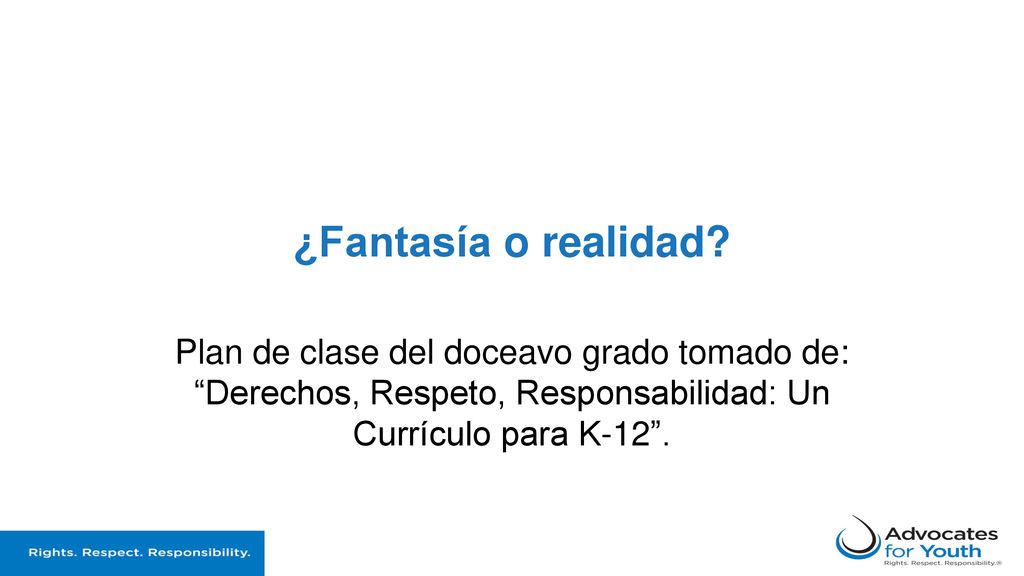 ¿Fantasía o realidad?

Plan de clase del doceavo grado tomado de: “Derechos, Respeto, Responsabilidad: Un Currículo para K-12”.

Rights. Respect. Responsibility.

Advocates for Youth
Rights. Respect. Responsibility.®